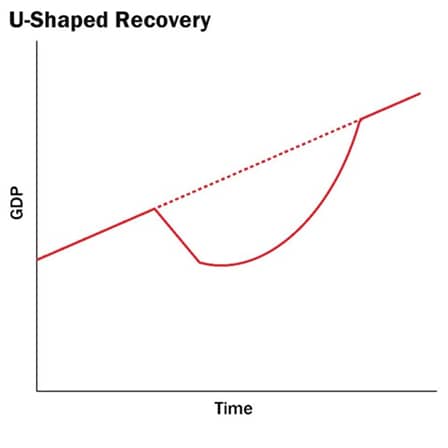 U-Shaped Recovery

GDP

Time